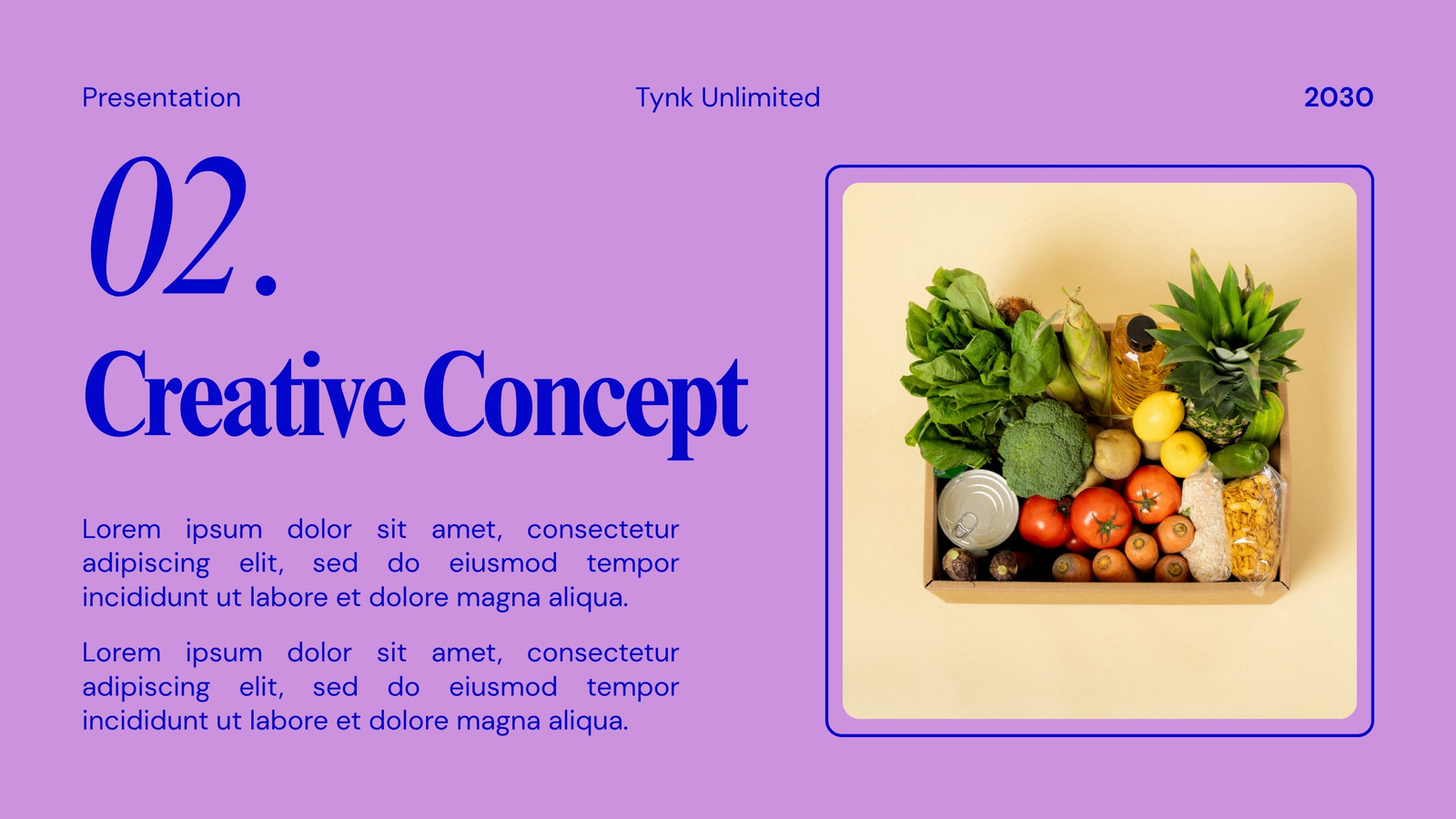 Presentation

Tynk Unlimited

2030

02.

Creative Concept

Lorem ipsum dolor sit amet, consectetur adipiscing elit, sed do eiusmod tempor incididunt ut labore et dolore magna aliqua.

Lorem ipsum dolor sit amet, consectetur adipiscing elit, sed do eiusmod tempor incididunt ut labore et dolore magna aliqua.